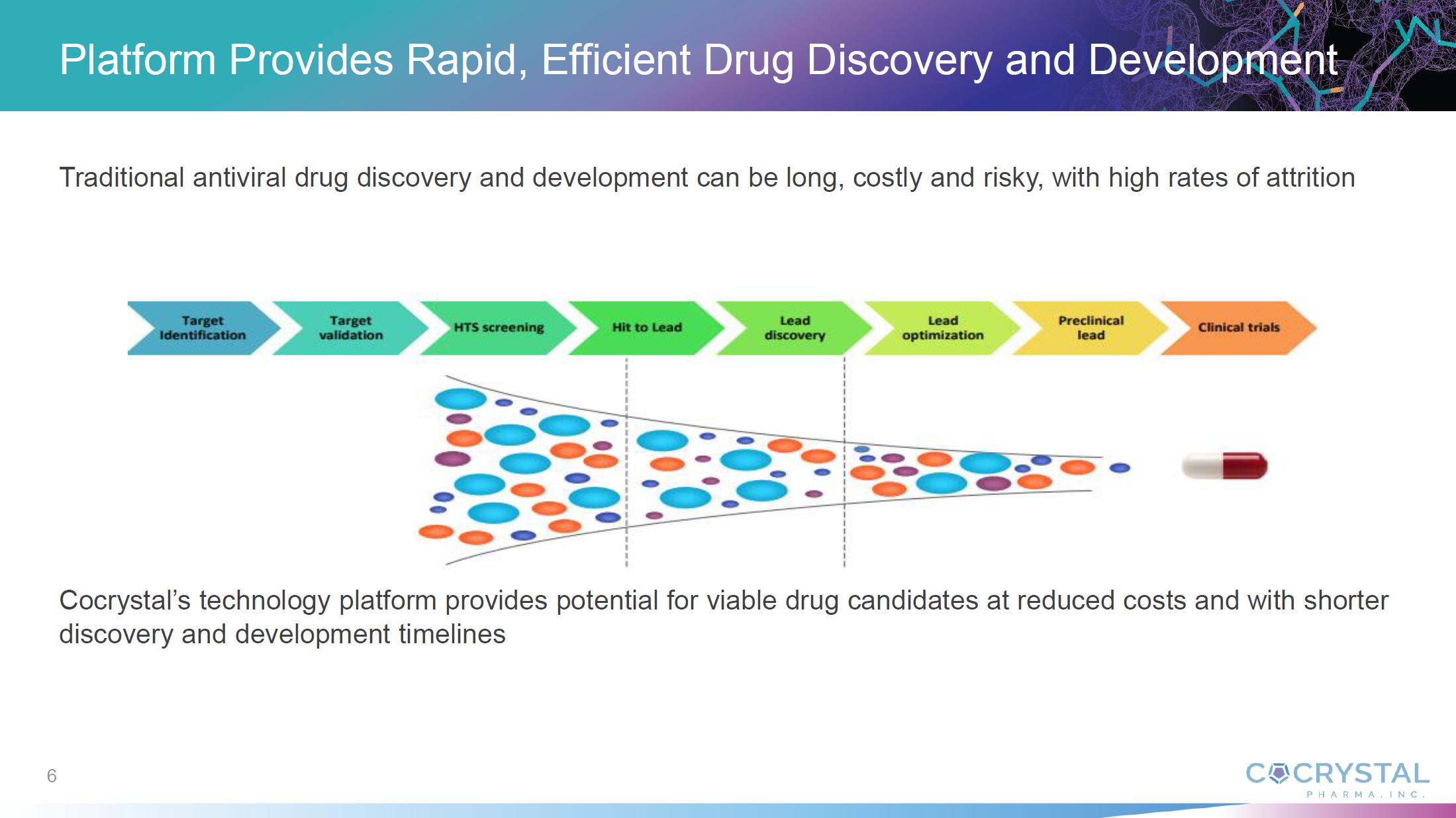 Platform Provides Rapid, Efficient Drug Discovery and Development

Traditional antiviral drug discovery and development can be long, costly and risky, with high rates of attrition

Target Identification

Target validation

HTS screening

Hit to Lead

Lead discovery

Lead optimization

Preclinical lead

Clinical trials

Cocrystal's technology platform provides potential for viable drug candidates at reduced costs and with shorter discovery and development timelines

6

COCRYSTAL PHARMA, INC.